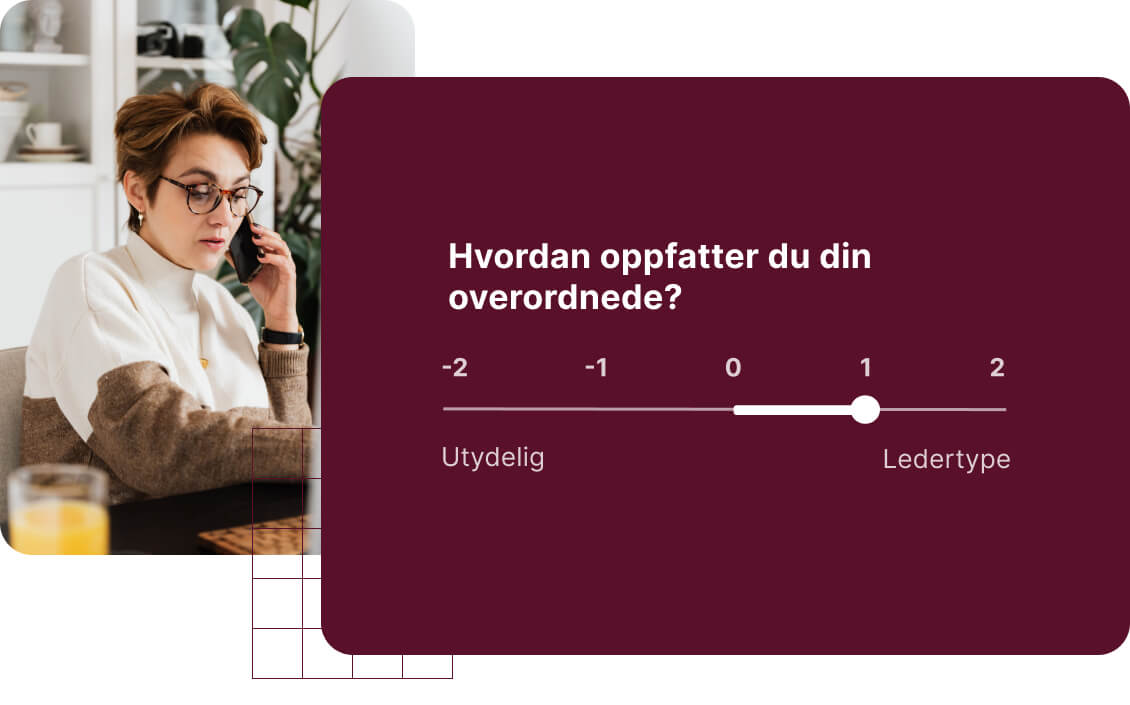 Hvordan oppfatter du din overordnede?

-2 -1 0 1 2

Utydelig

Ledertype